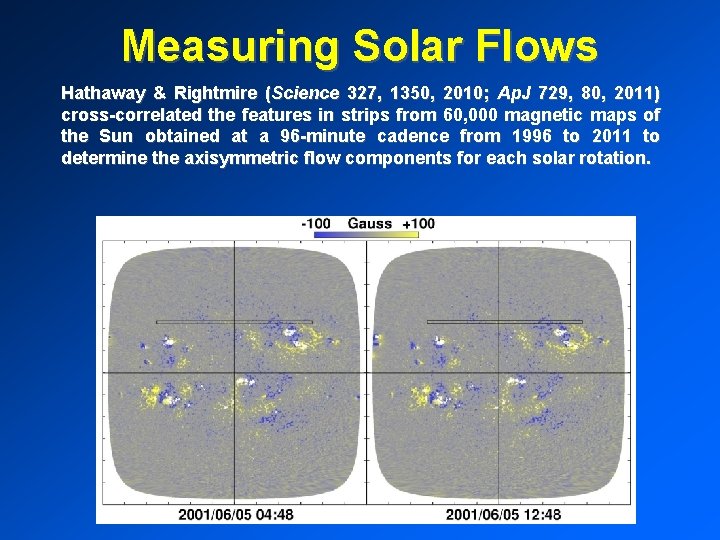 Measuring Solar Flows

Hathaway & Rightmire (Science 327, 1350, 2010; ApJ 729, 80, 2011) cross-correlated the features in strips from 60,000 magnetic maps of the Sun obtained at a 96-minute cadence from 1996 to 2011 to determine the axisymmetric flow components for each solar rotation.

-100 Gauss +100

2001/06/05 04:48

2001/06/05 12:48